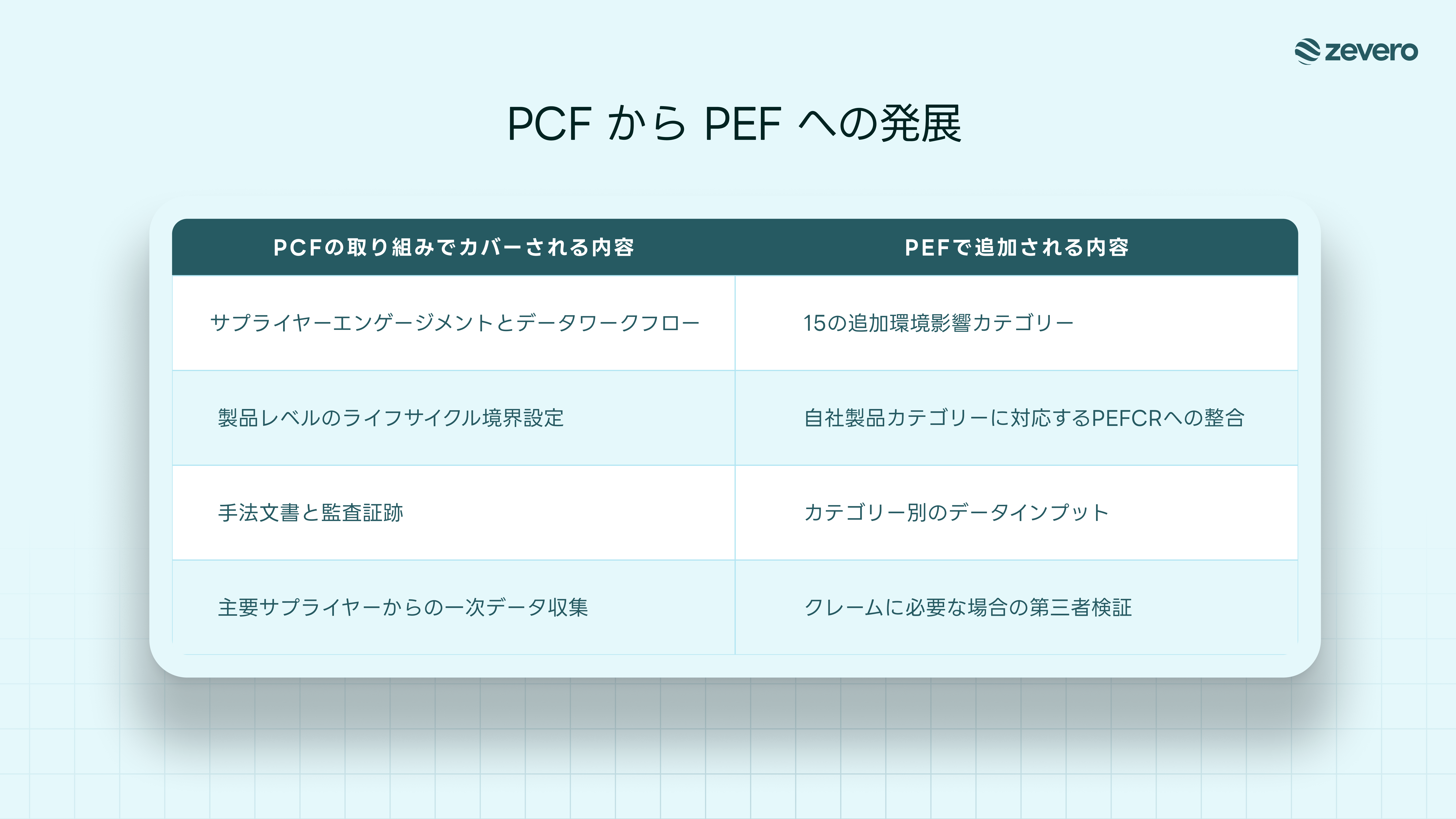 zevero

PCF から PEF への発展

| PCFの取り組みでカバーされる内容 | PEFで追加される内容 |
|---|---|
| サプライヤーエンゲージメントとデータワークフロー | 15の追加環境影響カテゴリー |
| 製品レベルのライフサイクル境界設定 | 自社製品カテゴリーに対応するPEFCRへの整合 |
| 手法文書と監査証跡 | カテゴリー別のデータインプット |
| 主要サプライヤーからの一次データ収集 | クレームに必要な場合の第三者検証 |